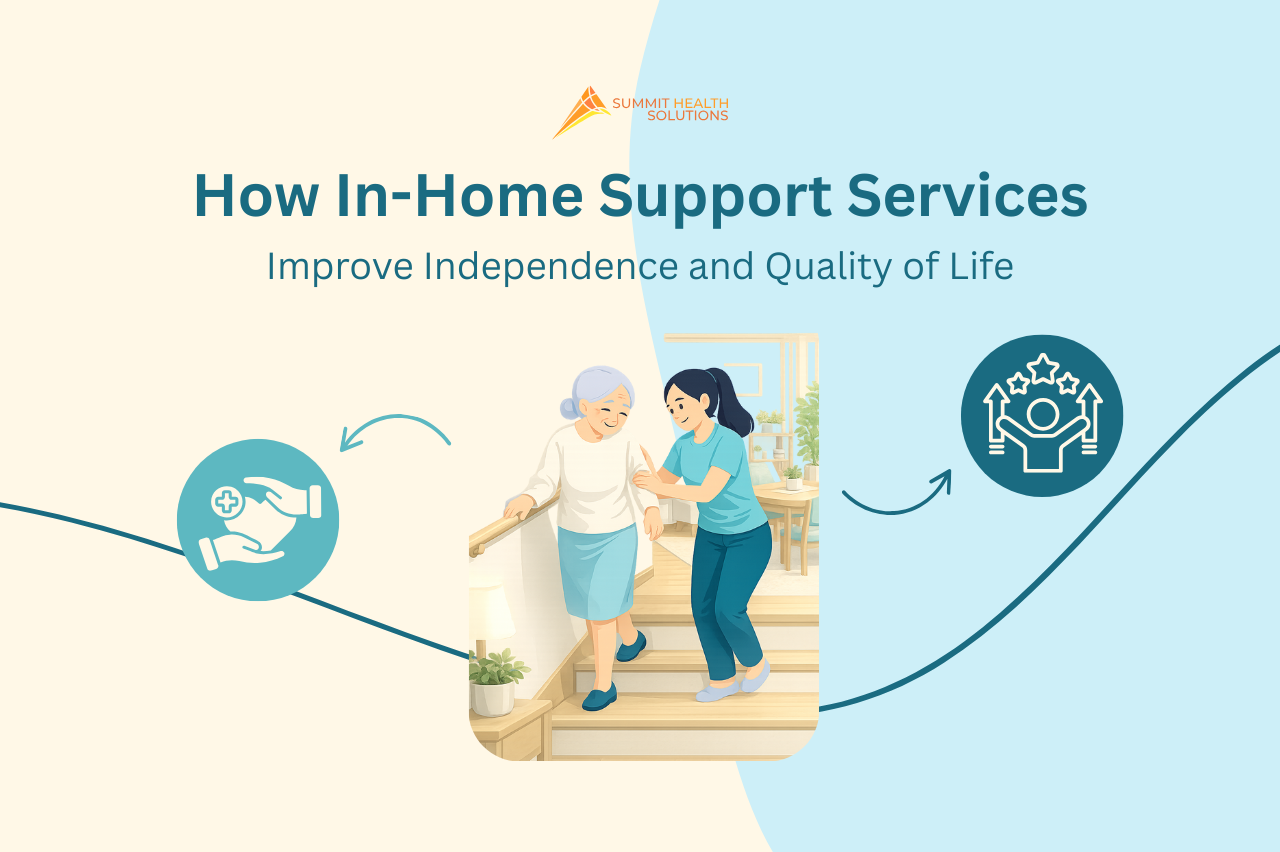 SUMMIT HEALTH SOLUTIONS

How In-Home Support Services

Improve Independence and Quality of Life